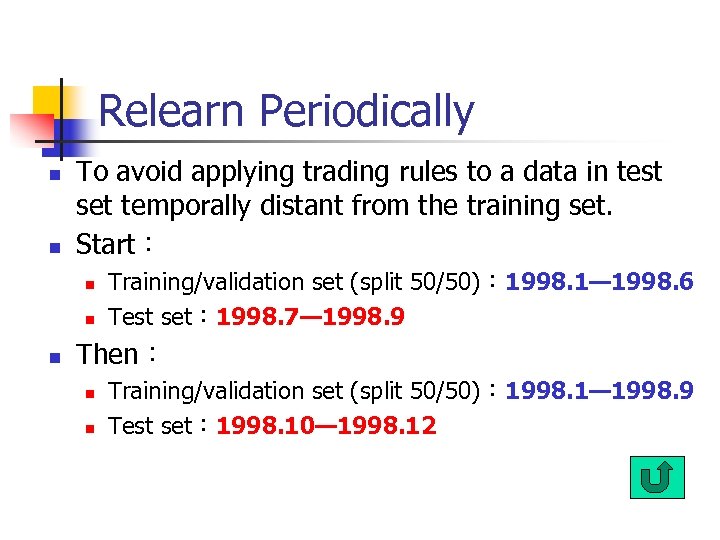 Relearn Periodically

To avoid applying trading rules to a data in test set temporally distant from the training set.

Start：

Training/validation set (split 50/50)：1998.1—1998.6

Test set：1998.7—1998.9

Then：

Training/validation set (split 50/50)：1998.1—1998.9

Test set：1998.10—1998.12